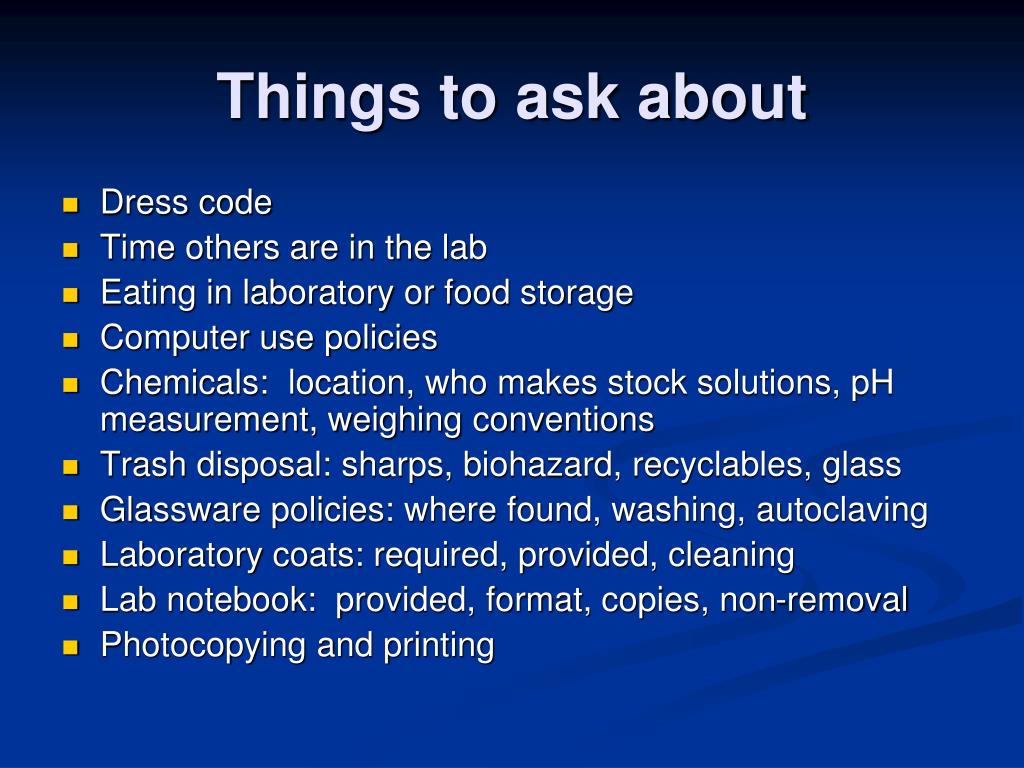 Things to ask about

- Dress code
- Time others are in the lab
- Eating in laboratory or food storage
- Computer use policies
- Chemicals:  location, who makes stock solutions, pH measurement, weighing conventions
- Trash disposal: sharps, biohazard, recyclables, glass
- Glassware policies: where found, washing, autoclaving
- Laboratory coats: required, provided, cleaning
- Lab notebook:  provided, format, copies, non-removal
- Photocopying and printing